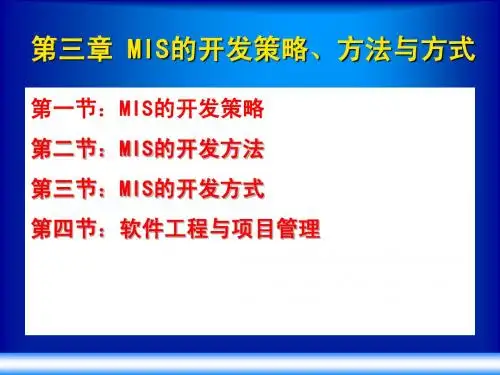 第三章 MIS的开发策略、方法与方式

第一节：MIS的开发策略

第二节：MIS的开发方法

第三节：MIS的开发方式

第四节：软件工程与项目管理